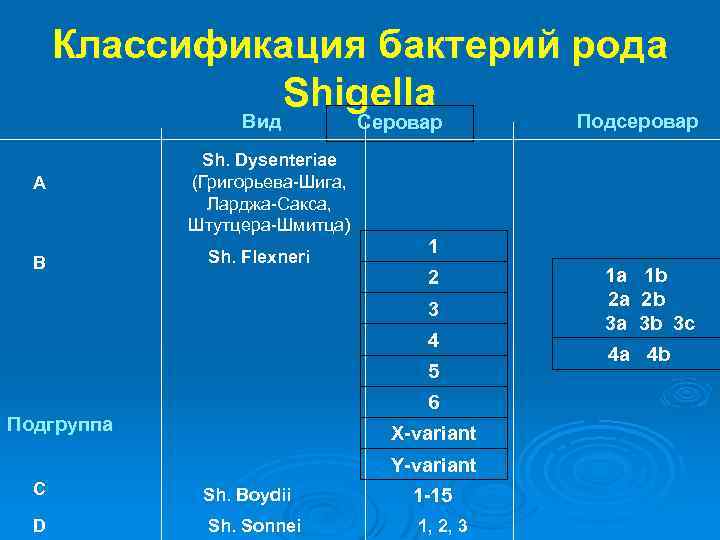 Классификация бактерий рода Shigella

| Подгруппа | Вид | Серовар | Подсеровар |
|---|---|---|---|
| A | Sh. Dysenteriae (Григорьева-Шига, Ларджа-Сакса, Штутцера-Шмитца) | | |
| B | Sh. Flexneri | 1 | |
| | | 2 | 1a 1b 2a 2b 3a 3b 3c |
| | | 3 | |
| | | 4 | 4a 4b |
| | | 5 | |
| | | 6 | |
| | | X-variant | |
| | | Y-variant | |
| C | Sh. Boydii | 1-15 | |
| D | Sh. Sonnei | 1, 2, 3 | |